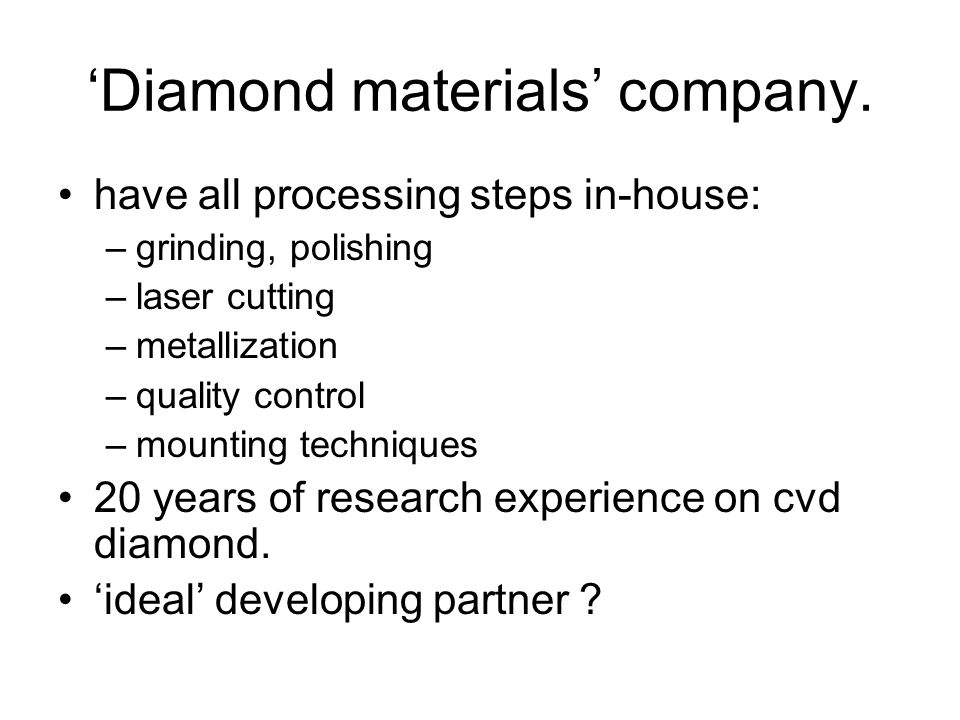 ‘Diamond materials’ company.

• have all processing steps in-house:
– grinding, polishing
– laser cutting
– metallization
– quality control
– mounting techniques
• 20 years of research experience on cvd diamond.
• ‘ideal’ developing partner ?